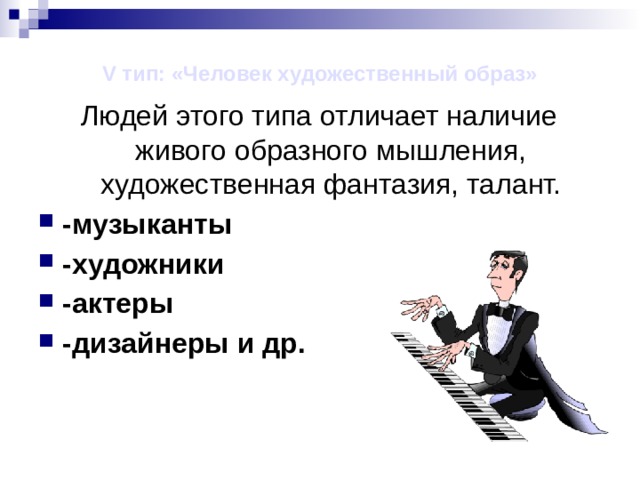 V тип: «Человек художественный образ»

Людей этого типа отличает наличие живого образного мышления, художественная фантазия, талант.

-музыканты
-художники
-актеры
-дизайнеры и др.